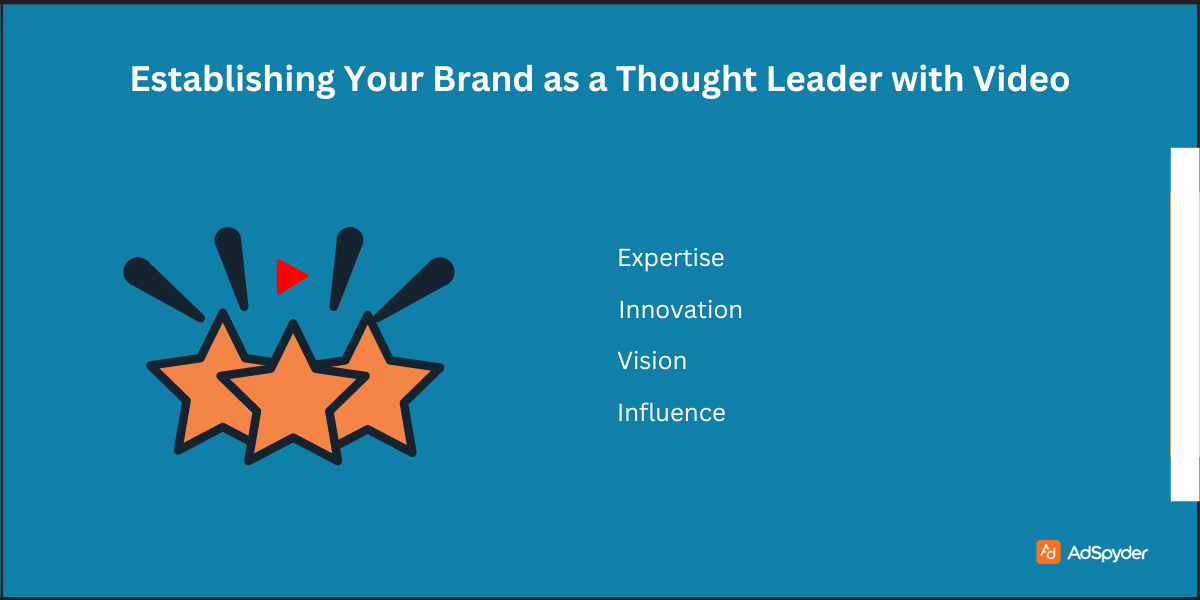 Establishing Your Brand as a Thought Leader with Video

Expertise

Innovation

Vision

Influence

AdSpyder